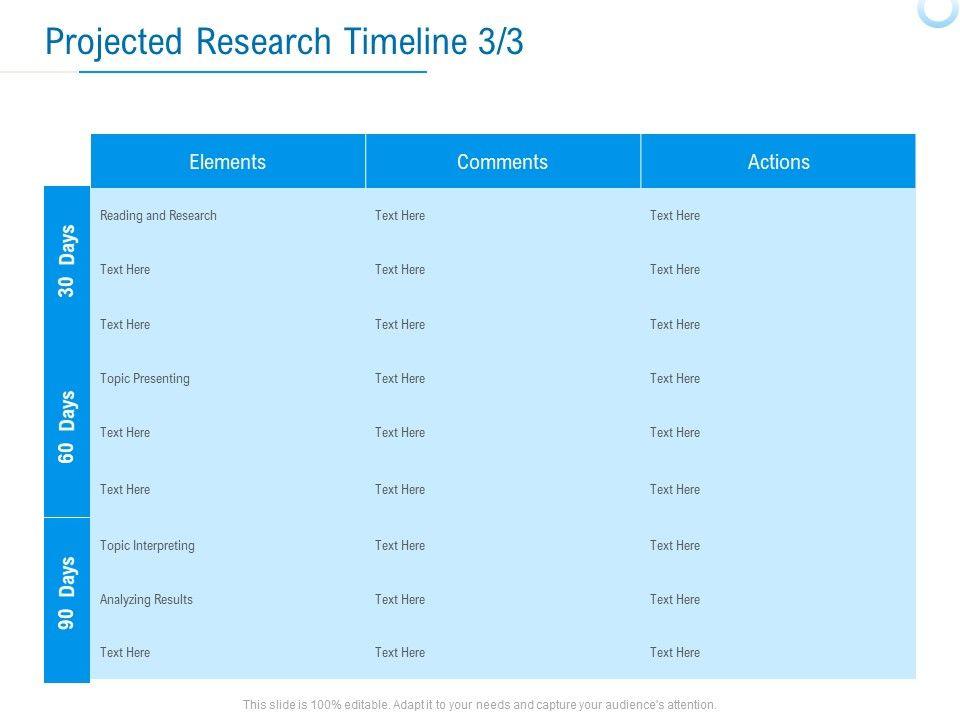 Projected Research Timeline 3/3

| | Elements | Comments | Actions |
|---|---|---|---|
| 30 Days | Reading and Research | Text Here | Text Here |
| | Text Here | Text Here | Text Here |
| | Text Here | Text Here | Text Here |
| 60 Days | Topic Presenting | Text Here | Text Here |
| | Text Here | Text Here | Text Here |
| | Text Here | Text Here | Text Here |
| 90 Days | Topic Interpreting | Text Here | Text Here |
| | Analyzing Results | Text Here | Text Here |
| | Text Here | Text Here | Text Here |

This slide is 100% editable. Adapt it to your needs and capture your audience's attention.